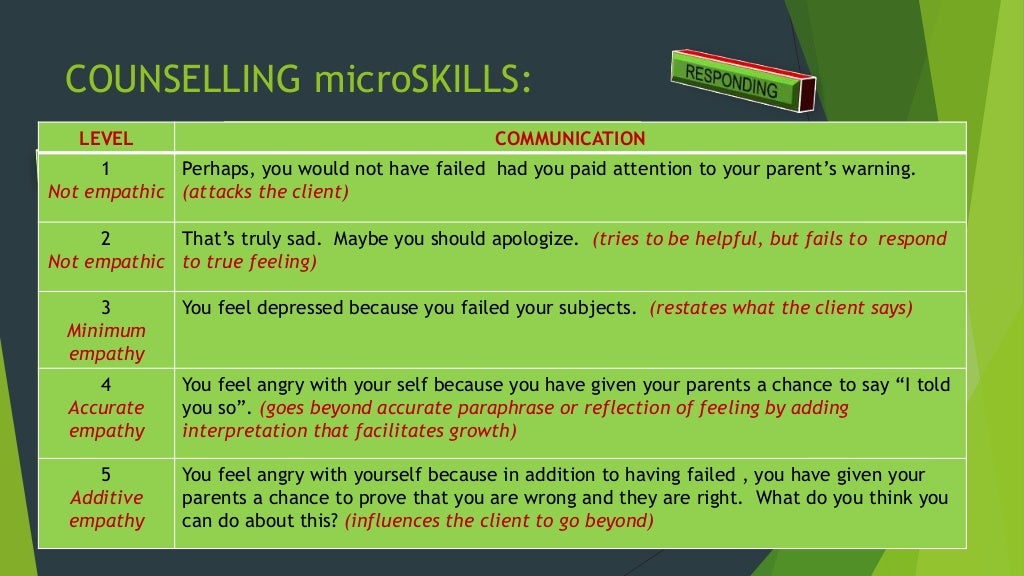 COUNSELLING microSKILLS:

RESPONDING

| LEVEL | COMMUNICATION |
|---|---|
| 1 Not empathic | Perhaps, you would not have failed had you paid attention to your parent's warning. (attacks the client) |
| 2 Not empathic | That's truly sad. Maybe you should apologize. (tries to be helpful, but fails to respond to true feeling) |
| 3 Minimum empathy | You feel depressed because you failed your subjects. (restates what the client says) |
| 4 Accurate empathy | You feel angry with your self because you have given your parents a chance to say "I told you so". (goes beyond accurate paraphrase or reflection of feeling by adding interpretation that facilitates growth) |
| 5 Additive empathy | You feel angry with yourself because in addition to having failed , you have given your parents a chance to prove that you are wrong and they are right. What do you think you can do about this? (influences the client to go beyond) |